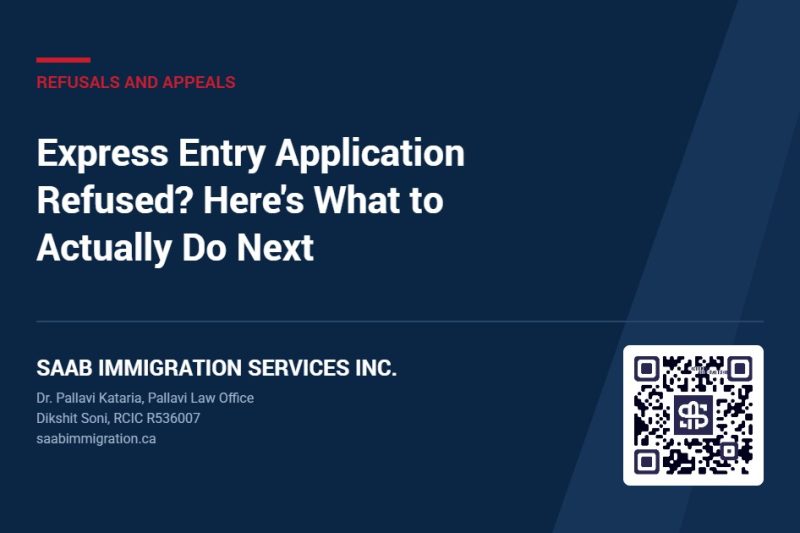 REFUSALS AND APPEALS

Express Entry Application Refused? Here's What to Actually Do Next

SAAB IMMIGRATION SERVICES INC.

Dr. Pallavi Kataria, Pallavi Law Office
Dikshit Soni, RCIC R536007
saabimmigration.ca